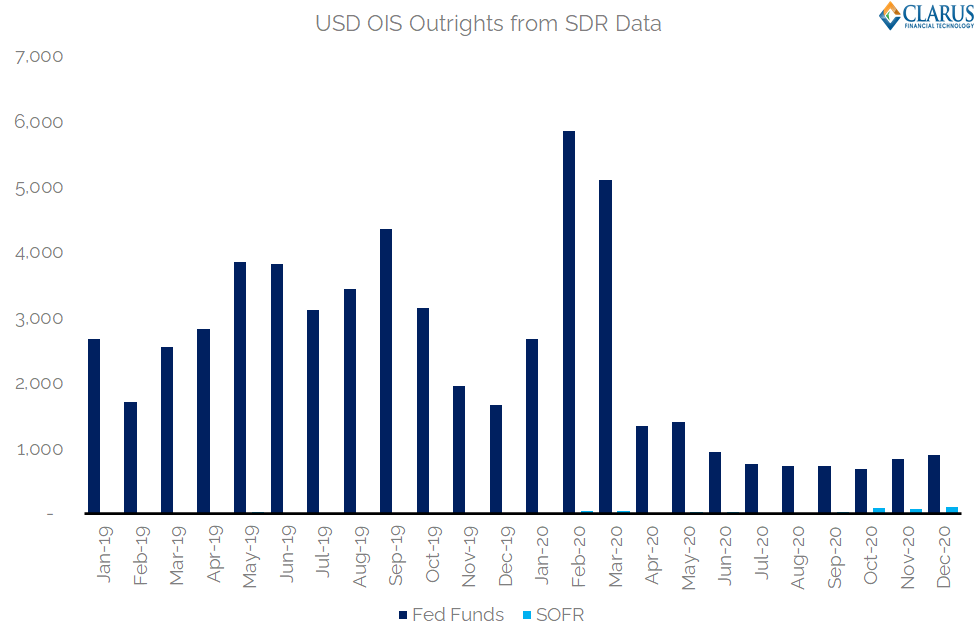 USD OIS Outrights from SDR Data

CLARUS FINANCIAL TECHNOLOGY

7,000
6,000
5,000
4,000
3,000
2,000
1,000
-

Jan-19
Feb-19
Mar-19
Apr-19
May-19
Jun-19
Jul-19
Aug-19
Sep-19
Oct-19
Nov-19
Dec-19
Jan-20
Feb-20
Mar-20
Apr-20
May-20
Jun-20
Jul-20
Aug-20
Sep-20
Oct-20
Nov-20
Dec-20

Fed Funds
SOFR